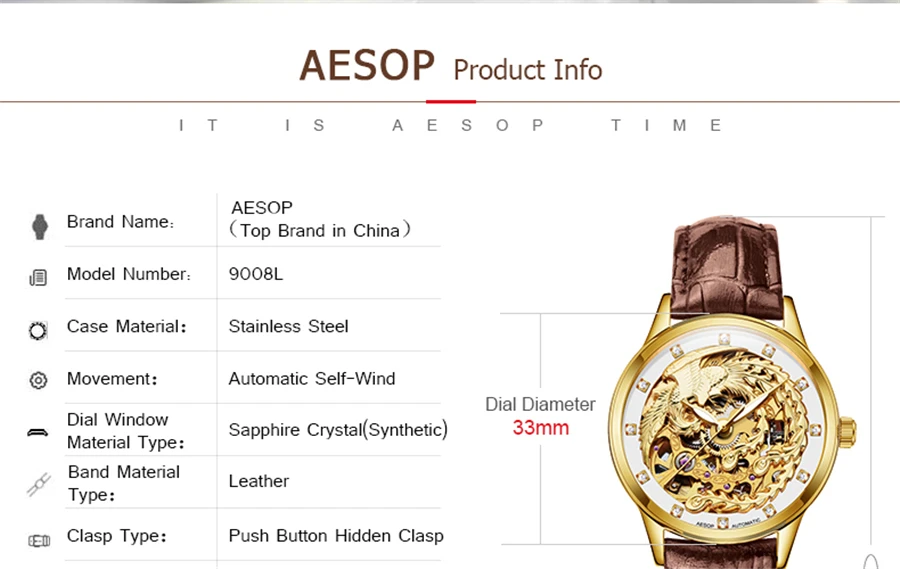 AESOP Product Info

IT IS AESOP TIME

| | |
|---|---|
| Brand Name: | AESOP （Top Brand in China） |
| Model Number: | 9008L |
| Case Material: | Stainless Steel |
| Movement: | Automatic Self-Wind |
| Dial Window Material Type: | Sapphire Crystal(Synthetic) |
| Band Material Type: | Leather |
| Clasp Type: | Push Button Hidden Clasp |

Dial Diameter
33mm

AESOP AUTOMATIC